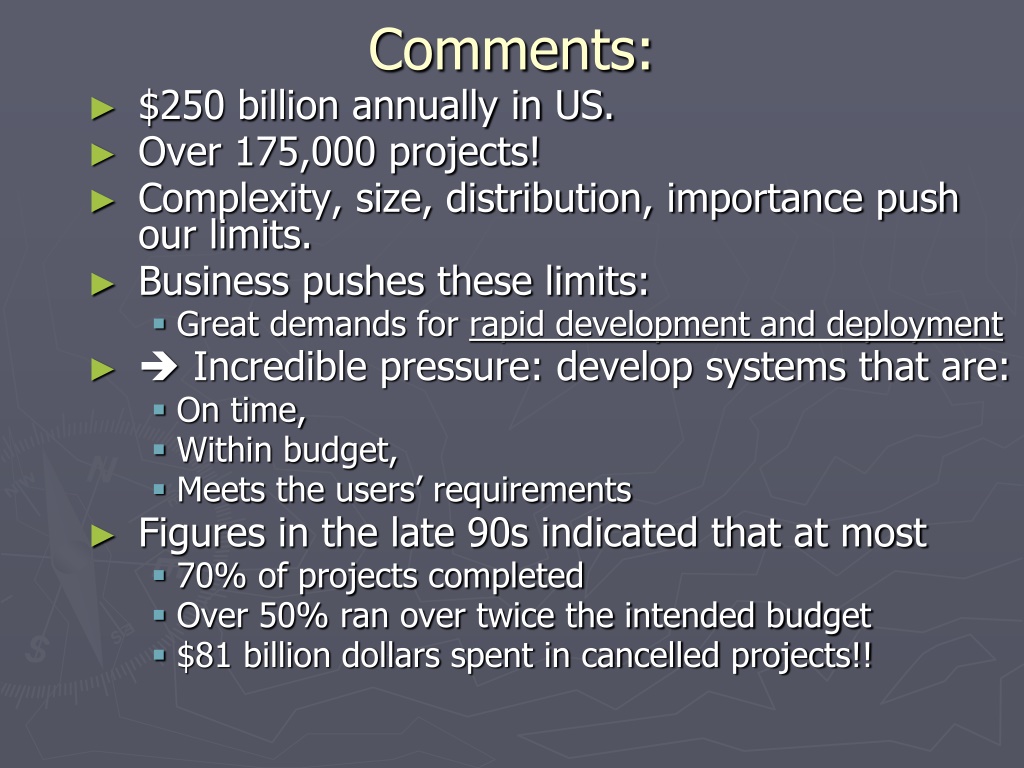 Comments:

► \$250 billion annually in US.
► Over 175,000 projects!
► Complexity, size, distribution, importance push our limits.
► Business pushes these limits:
  ▪ Great demands for rapid development and deployment
► ➔ Incredible pressure: develop systems that are:
  ▪ On time,
  ▪ Within budget,
  ▪ Meets the users' requirements
► Figures in the late 90s indicated that at most
  ▪ 70% of projects completed
  ▪ Over 50% ran over twice the intended budget
  ▪ \$81 billion dollars spent in cancelled projects!!